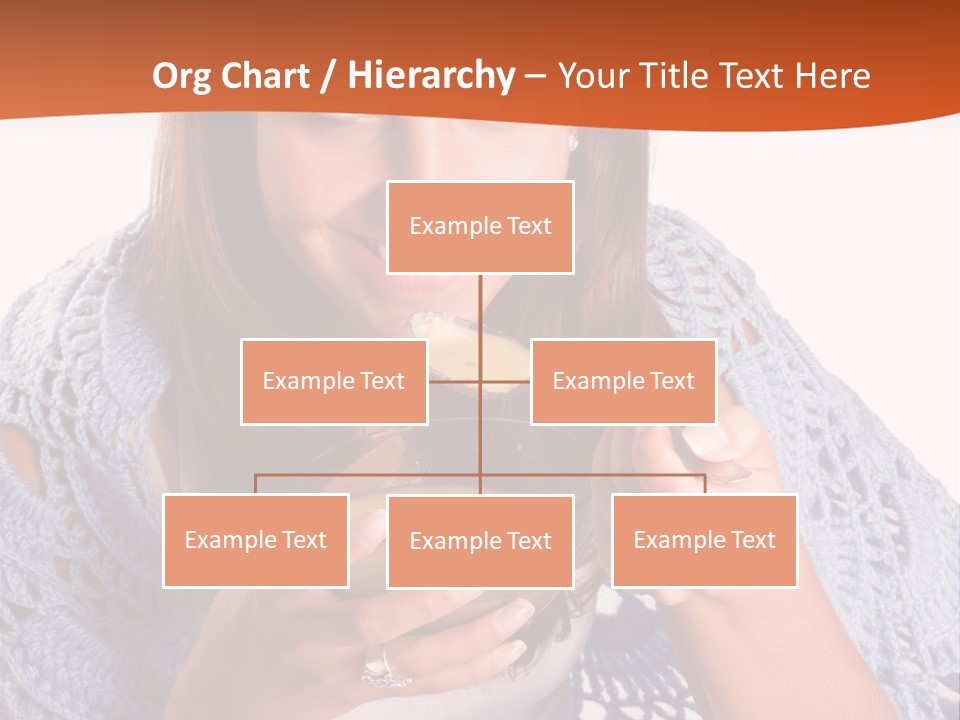 Org Chart / Hierarchy – Your Title Text Here

Example Text

Example Text

Example Text

Example Text

Example Text

Example Text